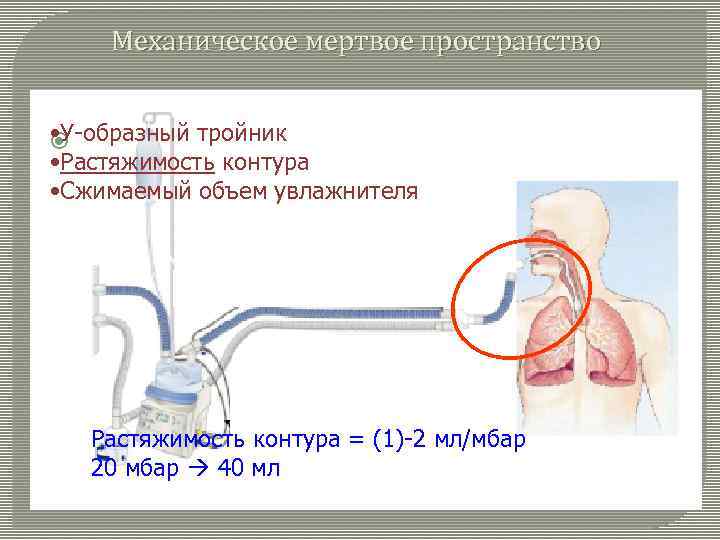 Механическое мертвое пространство

•У-образный тройник
•Растяжимость контура
•Сжимаемый объем увлажнителя

Растяжимость контура = (1)-2 мл/мбар
20 мбар → 40 мл